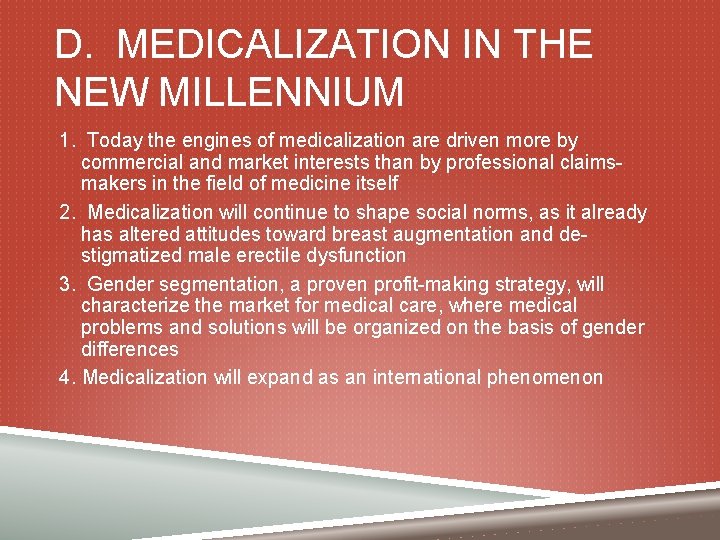 D. MEDICALIZATION IN THE NEW MILLENNIUM

1. Today the engines of medicalization are driven more by commercial and market interests than by professional claims-makers in the field of medicine itself

2. Medicalization will continue to shape social norms, as it already has altered attitudes toward breast augmentation and de-stigmatized male erectile dysfunction

3. Gender segmentation, a proven profit-making strategy, will characterize the market for medical care, where medical problems and solutions will be organized on the basis of gender differences

4. Medicalization will expand as an international phenomenon